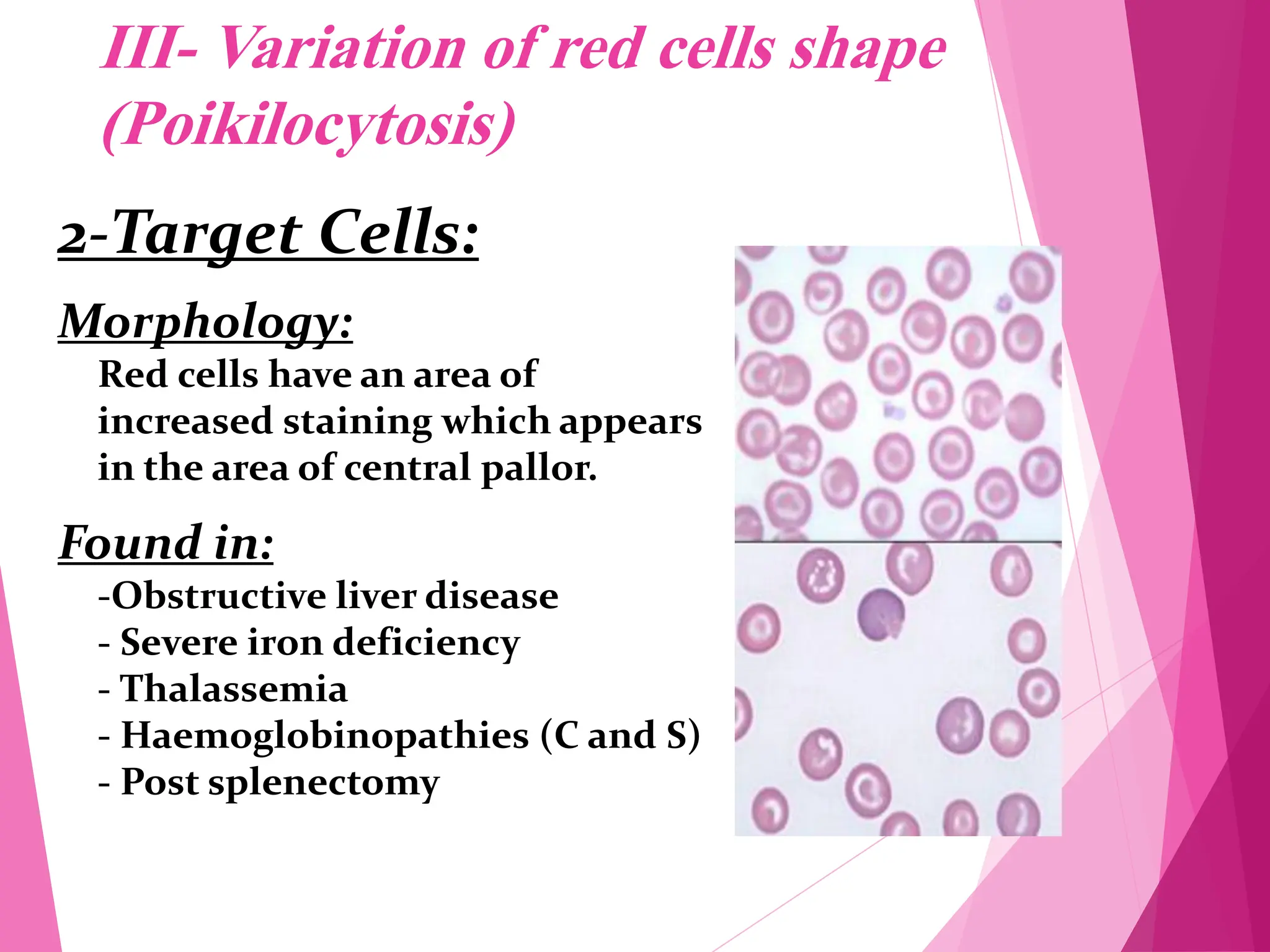 III- Variation of red cells shape (Poikilocytosis)

2-Target Cells:

Morphology:

Red cells have an area of increased staining which appears in the area of central pallor.

Found in:

-Obstructive liver disease
- Severe iron deficiency
- Thalassemia
- Haemoglobinopathies (C and S)
- Post splenectomy